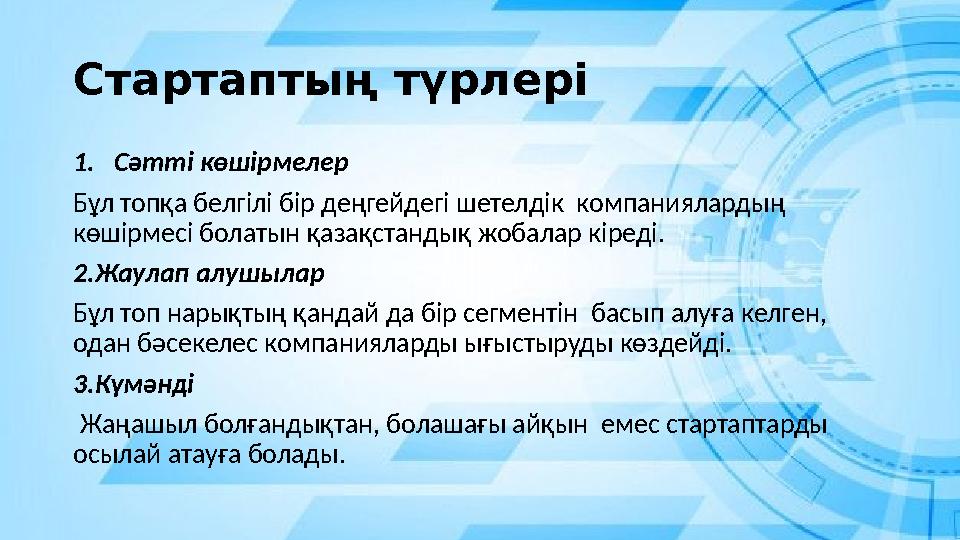 Стартаптың түрлері

1. Сәтті көшірмелер

Бұл топқа белгілі бір деңгейдегі шетелдік компаниялардың көшірмесі болатын қазақстандық жобалар кіреді.

2.Жаулап алушылар

Бұл топ нарықтың қандай да бір сегментін басып алуға келген, одан бәсекелес компанияларды ығыстыруды көздейді.

3.Күмәнді

Жаңашыл болғандықтан, болашағы айқын емес стартаптарды осылай атауға болады.